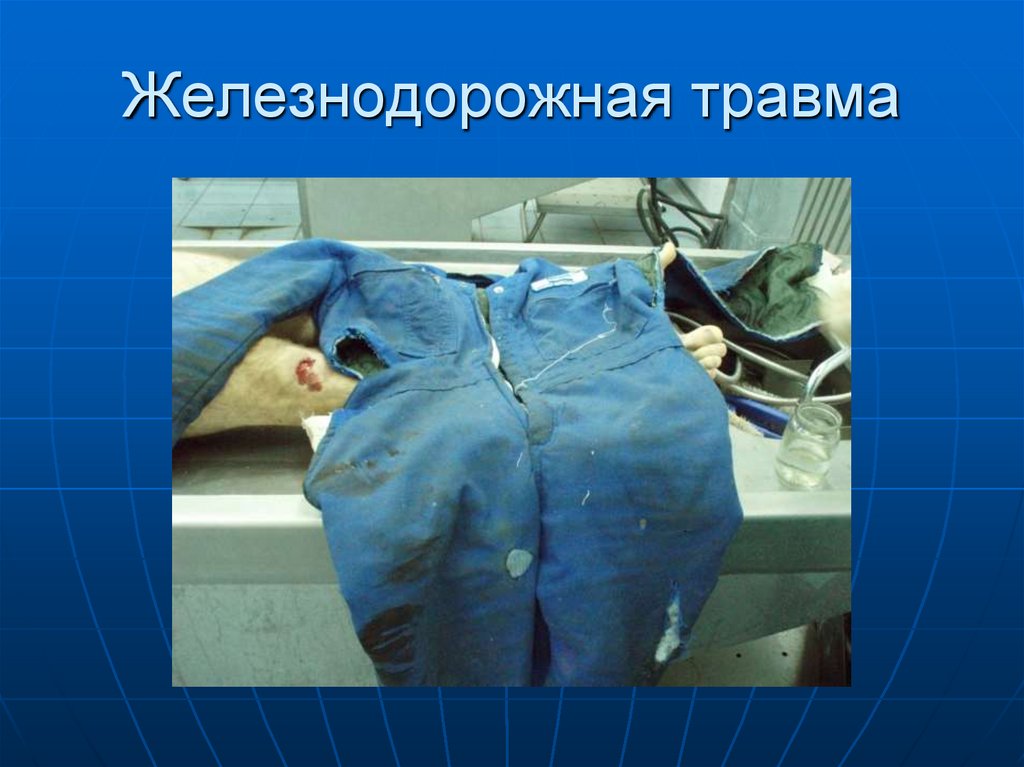 Железнодорожная травма